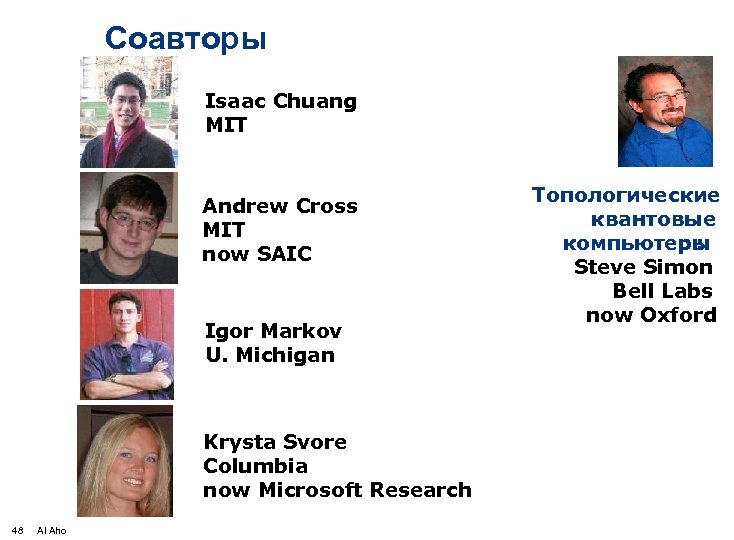 Соавторы

Isaac Chuang
MIT

Andrew Cross
MIT
now SAIC

Igor Markov
U. Michigan

Krysta Svore
Columbia
now Microsoft Research

Топологические квантовые компьютеры
Steve Simon
Bell Labs
now Oxford

48 Al Aho